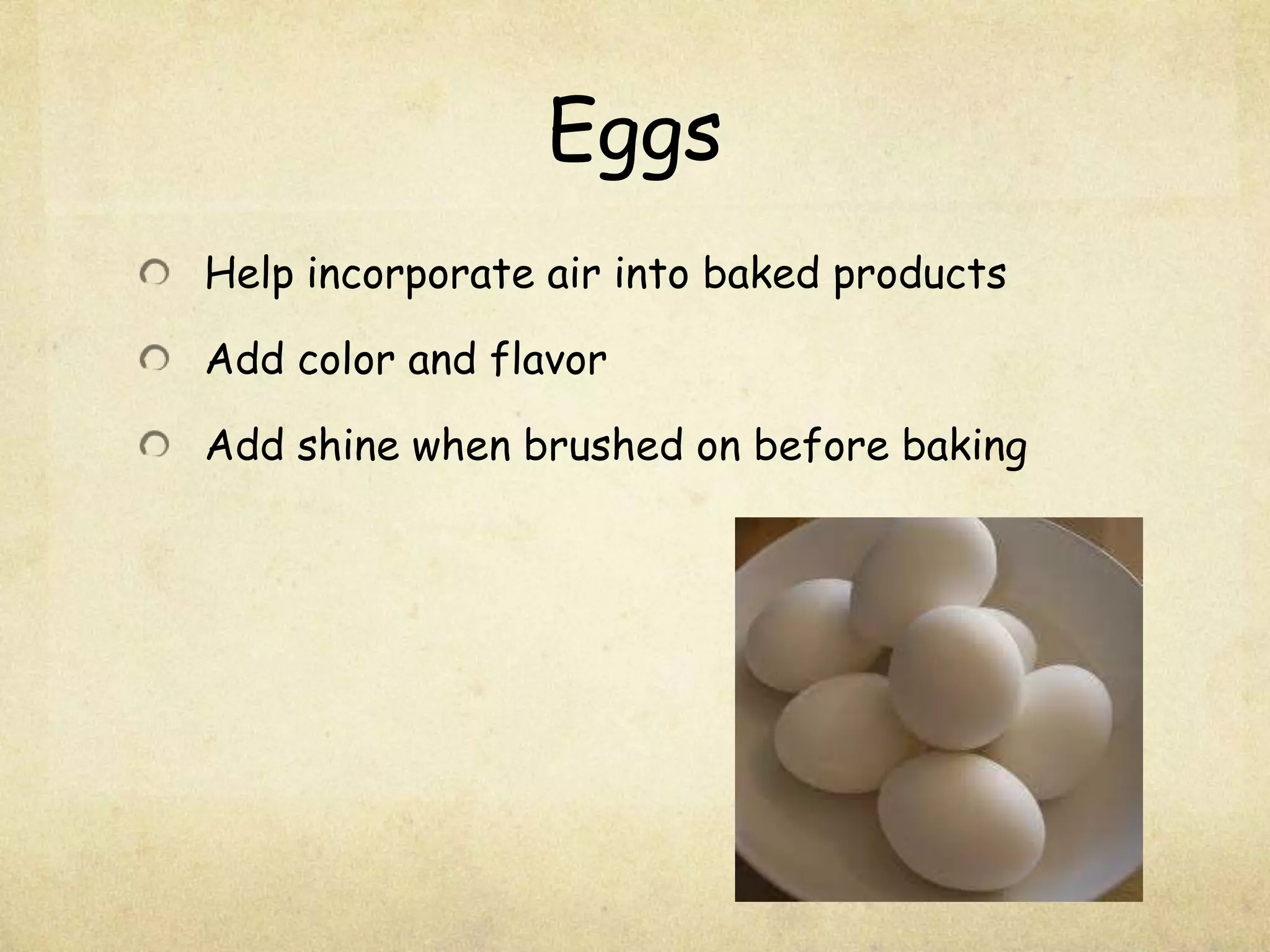 Eggs

Help incorporate air into baked products

Add color and flavor

Add shine when brushed on before baking